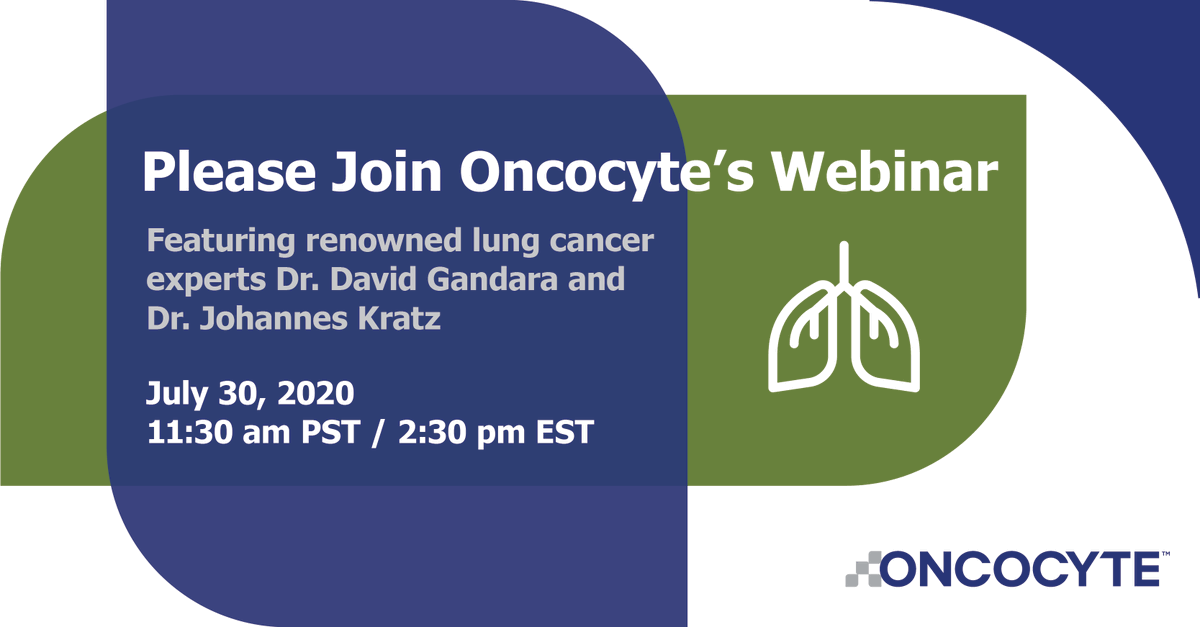 Please Join Oncocyte's Webinar

Featuring renowned lung cancer experts Dr. David Gandara and Dr. Johannes Kratz

July 30, 2020
11:30 am PST / 2:30 pm EST

ONCOCYTE™